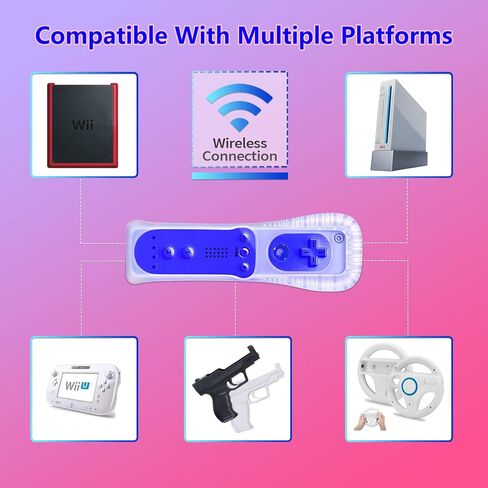 Compatible With Multiple Platforms

Wii

Wireless Connection

WiiU